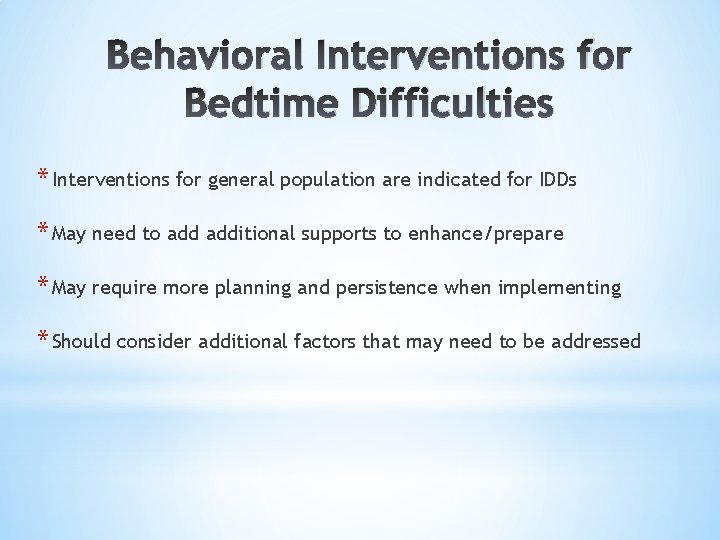 Behavioral Interventions for Bedtime Difficulties

* Interventions for general population are indicated for IDDs

* May need to add additional supports to enhance/prepare

* May require more planning and persistence when implementing

* Should consider additional factors that may need to be addressed